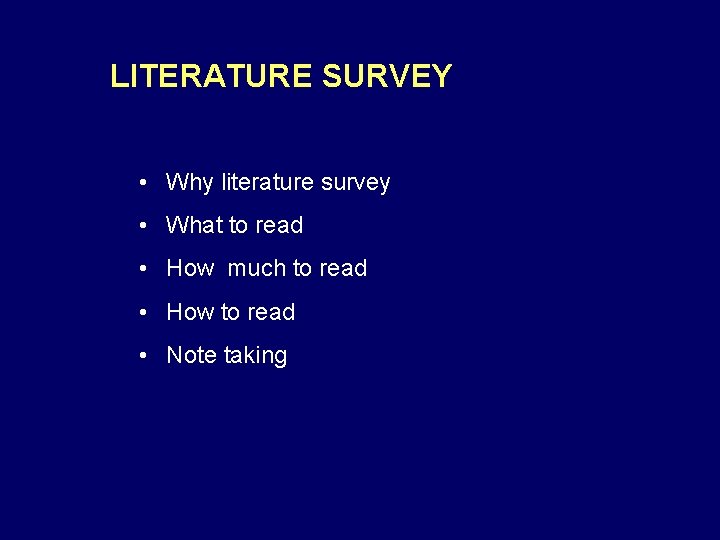 LITERATURE SURVEY

• Why literature survey
• What to read
• How much to read
• How to read
• Note taking